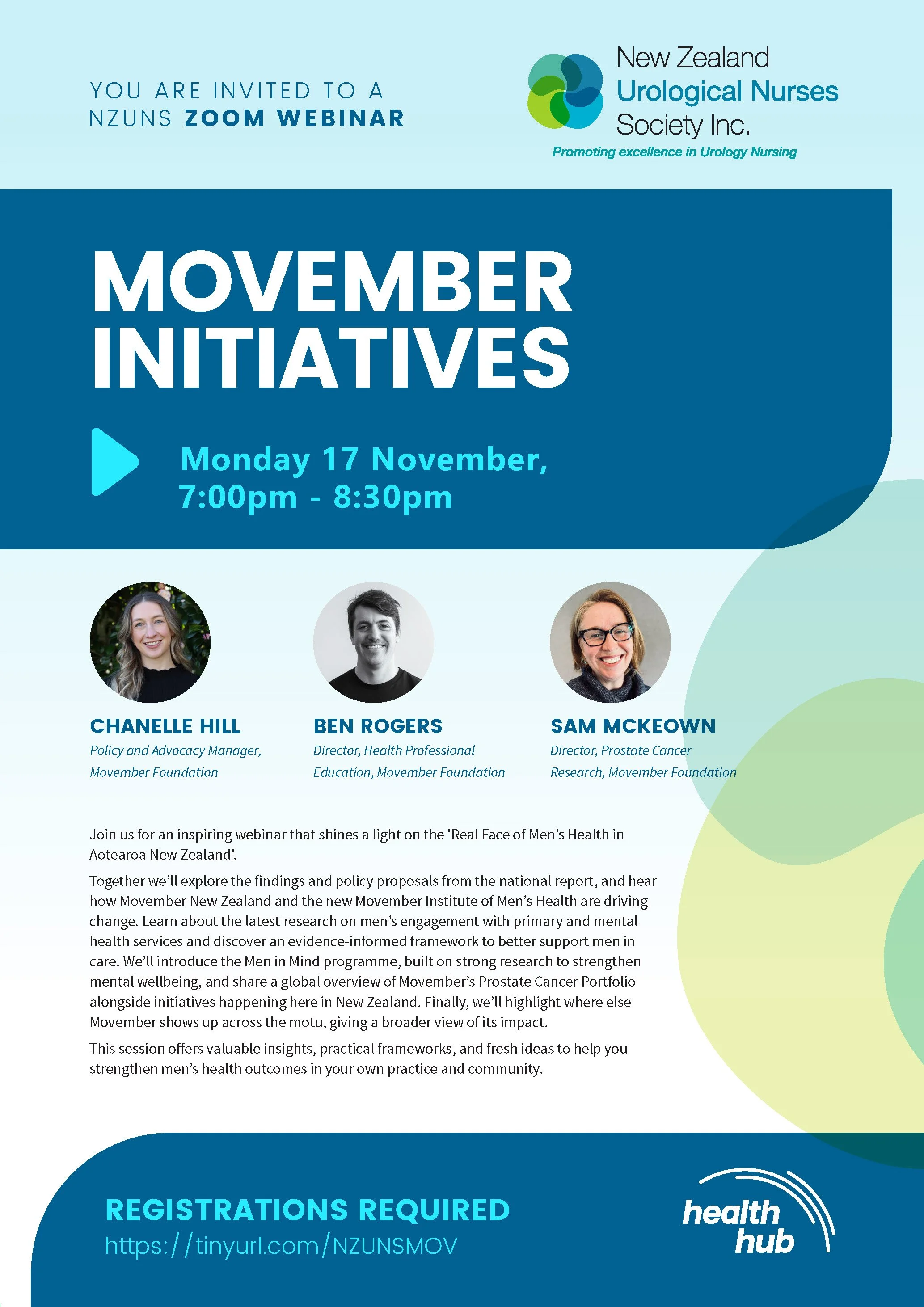 YOU ARE INVITED TO A NZUNS ZOOM WEBINAR

New Zealand Urological Nurses Society Inc.
Promoting excellence in Urology Nursing

MOVEMBER INITIATIVES

Monday 17 November, 7:00pm - 8:30pm

CHANELLE HILL
Policy and Advocacy Manager, Movember Foundation

BEN ROGERS
Director, Health Professional Education, Movember Foundation

SAM MCKEOWN
Director, Prostate Cancer Research, Movember Foundation

Join us for an inspiring webinar that shines a light on the 'Real Face of Men's Health in Aotearoa New Zealand'.

Together we'll explore the findings and policy proposals from the national report, and hear how Movember New Zealand and the new Movember Institute of Men's Health are driving change. Learn about the latest research on men's engagement with primary and mental health services and discover an evidence-informed framework to better support men in care. We'll introduce the Men in Mind programme, built on strong research to strengthen mental wellbeing, and share a global overview of Movember's Prostate Cancer Portfolio alongside initiatives happening here in New Zealand. Finally, we'll highlight where else Movember shows up across the motu, giving a broader view of its impact.

This session offers valuable insights, practical frameworks, and fresh ideas to help you strengthen men's health outcomes in your own practice and community.

REGISTRATIONS REQUIRED
https://tinyurl.com/NZUNSMOV

health hub